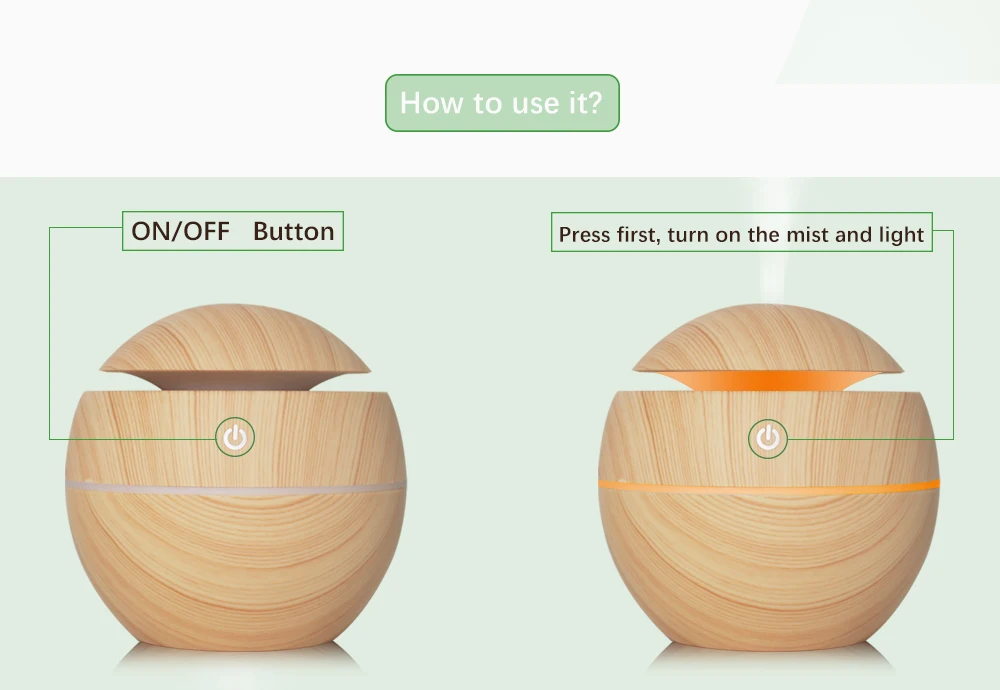 How to use it?

ON/OFF Button

Press first, turn on the mist and light